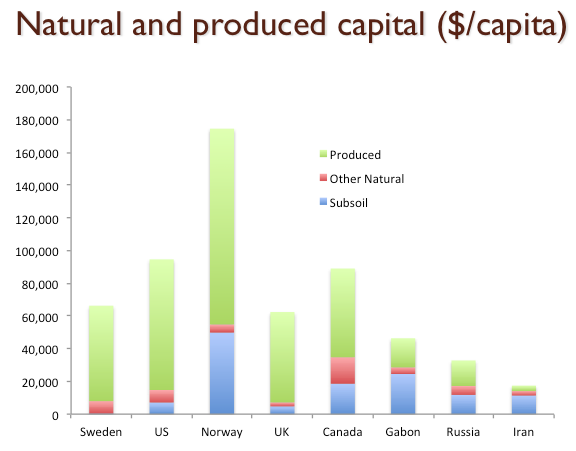 Natural and produced capital ($/capita)

200,000
180,000
160,000
140,000
120,000
100,000
80,000
60,000
40,000
20,000
0

Produced
Other Natural
Subsoil

Sweden
US
Norway
UK
Canada
Gabon
Russia
Iran